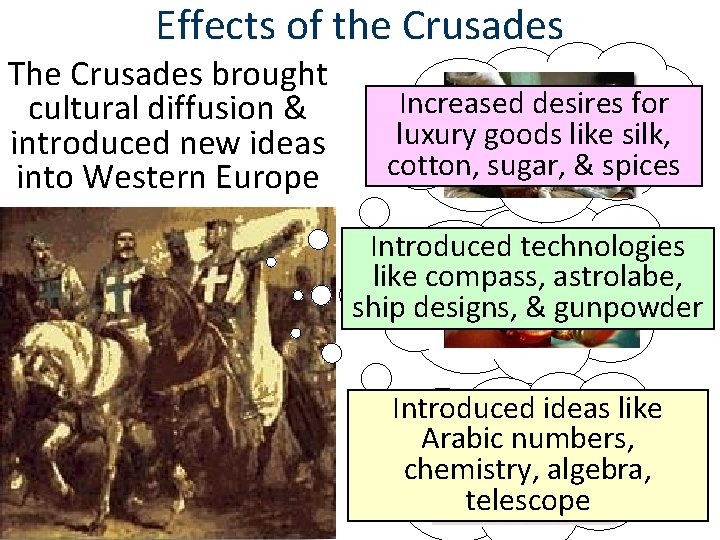 Effects of the Crusades

The Crusades brought cultural diffusion & introduced new ideas into Western Europe

Increased desires for luxury goods like silk, cotton, sugar, & spices

Introduced technologies like compass, astrolabe, ship designs, & gunpowder

Introduced ideas like Arabic numbers, chemistry, algebra, telescope